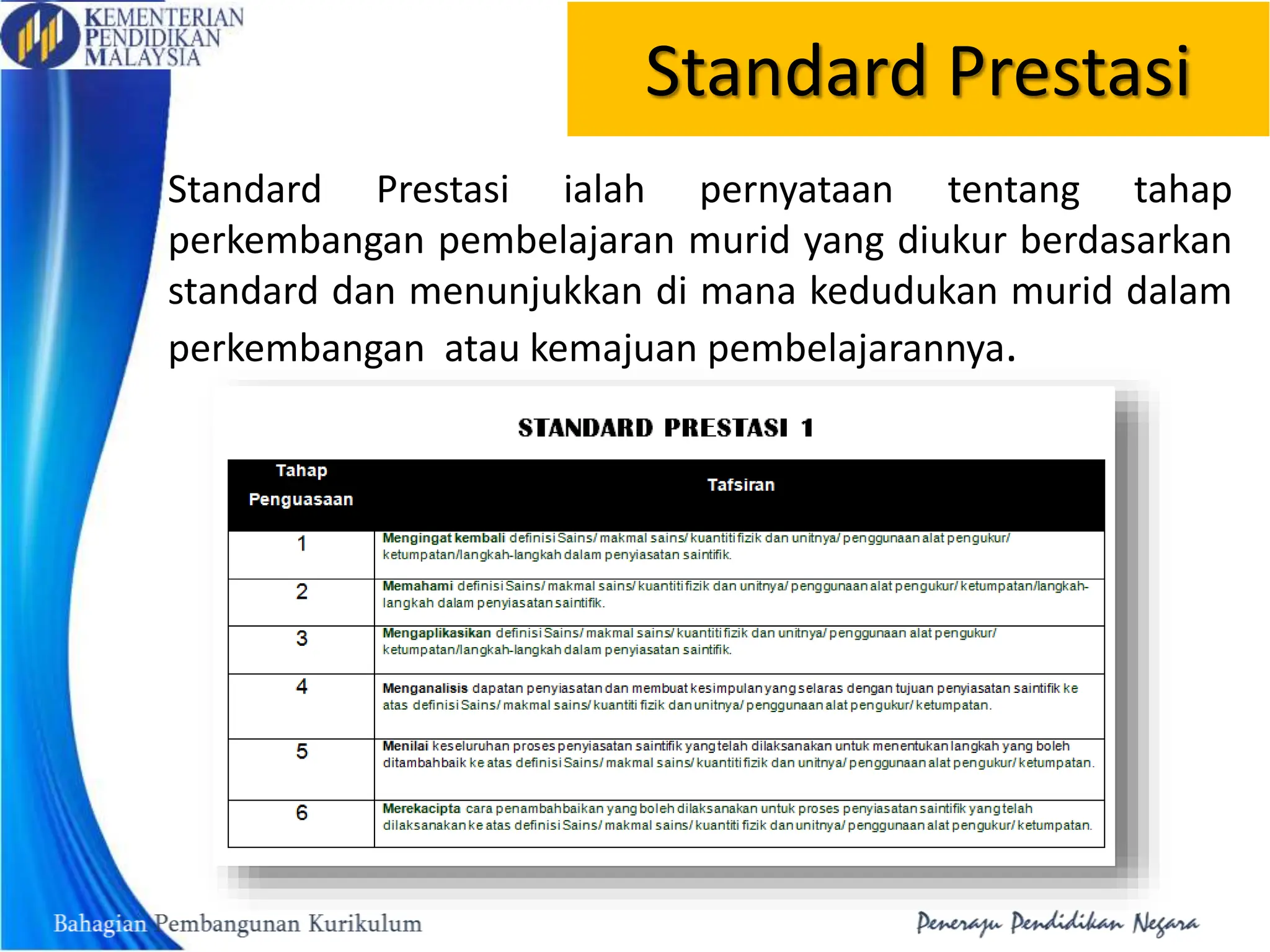 KEMENTERIAN PENDIDIKAN MALAYSIA

Standard Prestasi

Standard Prestasi ialah pernyataan tentang tahap perkembangan pembelajaran murid yang diukur berdasarkan standard dan menunjukkan di mana kedudukan murid dalam perkembangan atau kemajuan pembelajarannya.

STANDARD PRESTASI 1

| Tahap Penguasaan | Tafsiran |
|---|---|
| 1 | Mengingat kembali definisi Sains/ makmal sains/ kuantiti fizik dan unitnya/ penggunaan alat pengukur/ ketumpatan/langkah-langkah dalam penyiasatan saintifik. |
| 2 | Memahami definisi Sains/ makmal sains/ kuantiti fizik dan unitnya/ penggunaan alat pengukur/ ketumpatan/langkah-langkah dalam penyiasatan saintifik. |
| 3 | Mengaplikasikan definisi Sains/ makmal sains/ kuantiti fizik dan unitnya/ penggunaan alat pengukur/ ketumpatan/langkah-langkah dalam penyiasatan saintifik. |
| 4 | Menganalisis dapatan penyiasatan dan membuat kesimpulan yang selaras dengan tujuan penyiasatan saintifik ke atas definisi Sains/ makmal sains/ kuantiti fizik dan unitnya/ penggunaan alat pengukur/ ketumpatan. |
| 5 | Menilai keseluruhan proses penyiasatan saintifik yang telah dilaksanakan untuk menentukan langkah yang boleh ditambahbaik ke atas definisi Sains/ makmal sains/ kuantiti fizik dan unitnya/ penggunaan alat pengukur/ ketumpatan. |
| 6 | Merekacipta cara penambahbaikan yang boleh dilaksanakan untuk proses penyiasatan saintifik yang telah dilaksanakan ke atas definisi Sains/ makmal sains/ kuantiti fizik dan unitnya/ penggunaan alat pengukur/ ketumpatan. |

Bahagian Pembangunan Kurikulum

Peneraju Pendidikan Negara